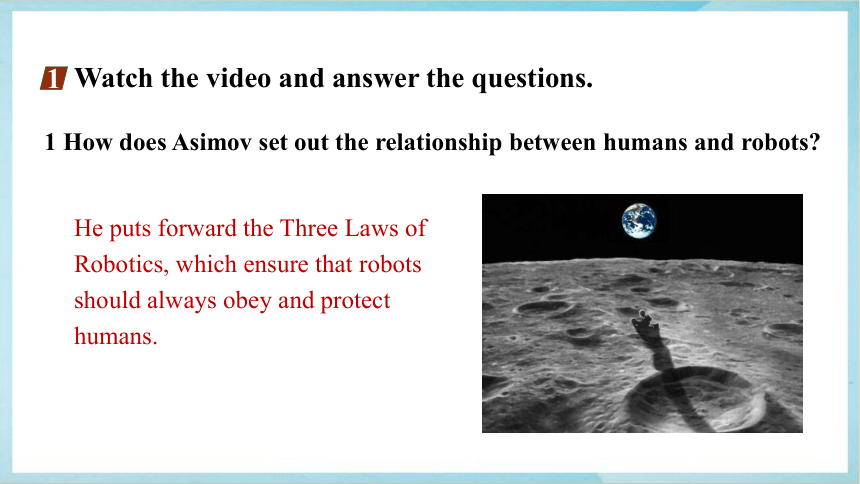 1 Watch the video and answer the questions.

1 How does Asimov set out the relationship between humans and robots?

He puts forward the Three Laws of Robotics, which ensure that robots should always obey and protect humans.